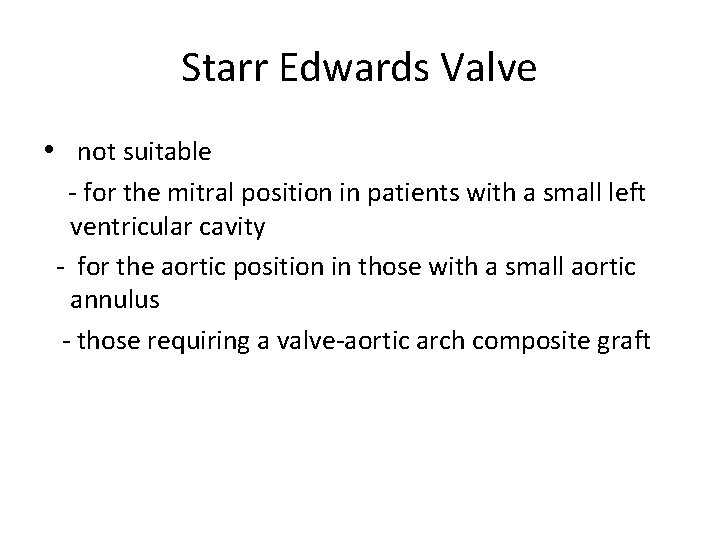 Starr Edwards Valve

• not suitable

- for the mitral position in patients with a small left ventricular cavity

- for the aortic position in those with a small aortic annulus

- those requiring a valve-aortic arch composite graft